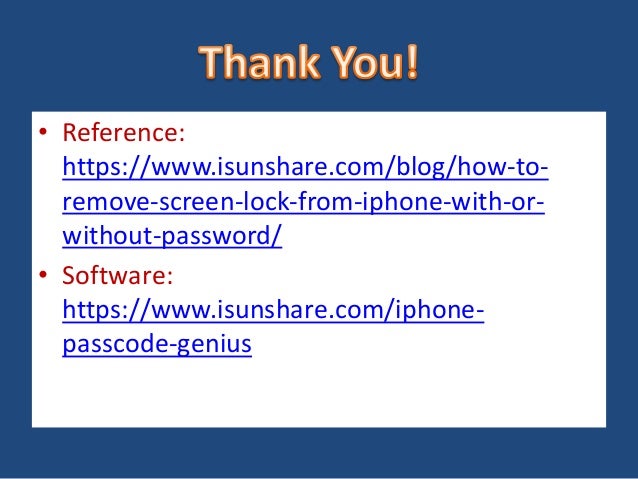 Thank You!

• Reference: https://www.isunshare.com/blog/how-to-remove-screen-lock-from-iphone-with-or-without-password/

• Software: https://www.isunshare.com/iphone-passcode-genius